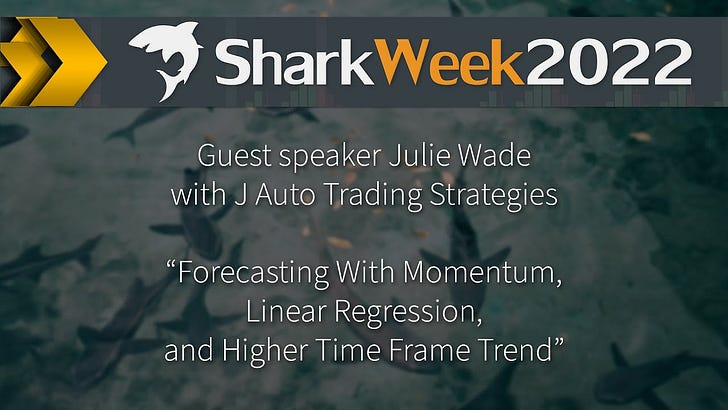 SharkWeek2022

Guest speaker Julie Wade with J Auto Trading Strategies

“Forecasting With Momentum, Linear Regression, and Higher Time Frame Trend”